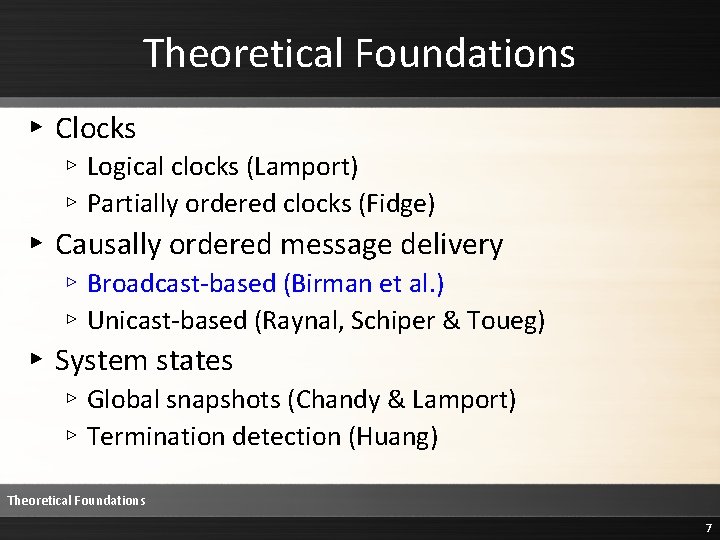 Theoretical Foundations

▸ Clocks
▹ Logical clocks (Lamport)
▹ Partially ordered clocks (Fidge)
▸ Causally ordered message delivery
▹ Broadcast-based (Birman et al.)
▹ Unicast-based (Raynal, Schiper & Toueg)
▸ System states
▹ Global snapshots (Chandy & Lamport)
▹ Termination detection (Huang)

Theoretical Foundations

7